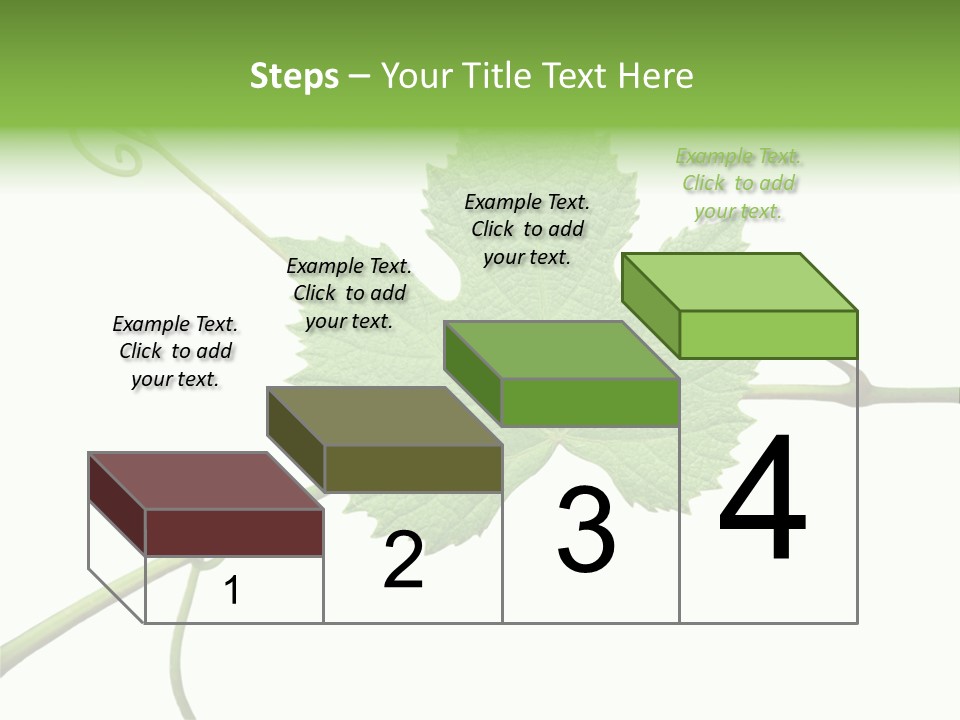 Steps – Your Title Text Here

Example Text. Click to add your text.

Example Text. Click to add your text.

Example Text. Click to add your text.

Example Text. Click to add your text.

1

2

3

4